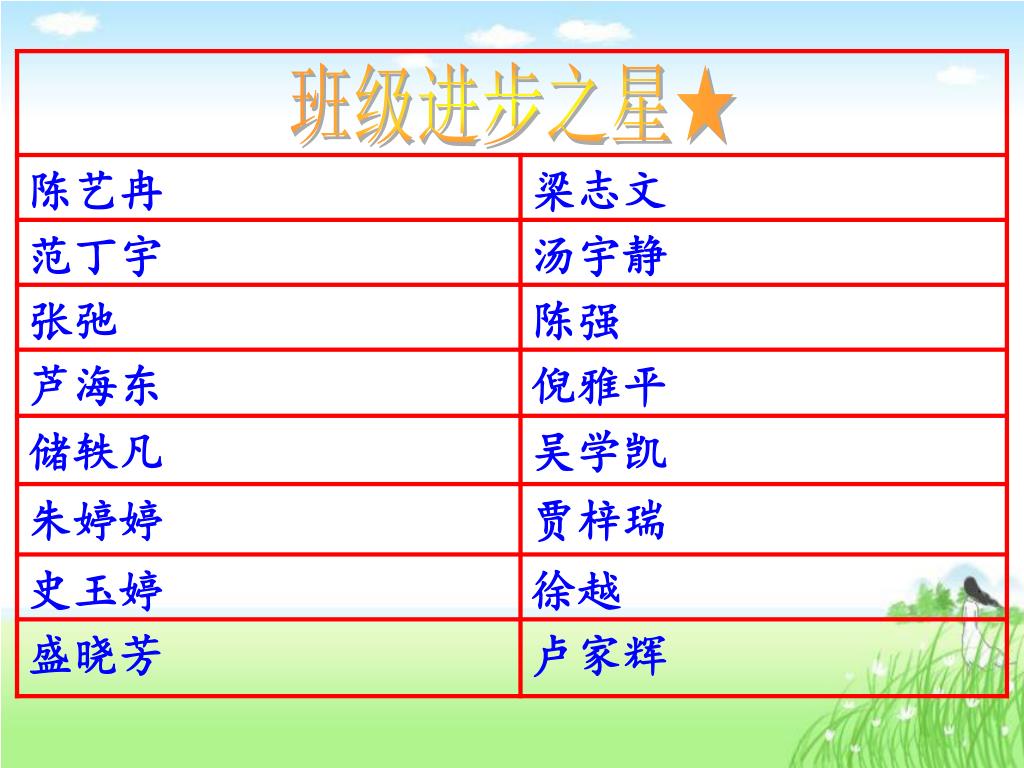 | 班级进步之星★ | |
|---|---|
| 陈艺冉 | 梁志文 |
| 范丁宇 | 汤宇静 |
| 张弛 | 陈强 |
| 芦海东 | 倪雅平 |
| 储轶凡 | 吴学凯 |
| 朱婷婷 | 贾梓瑞 |
| 史玉婷 | 徐越 |
| 盛晓芳 | 卢家辉 |